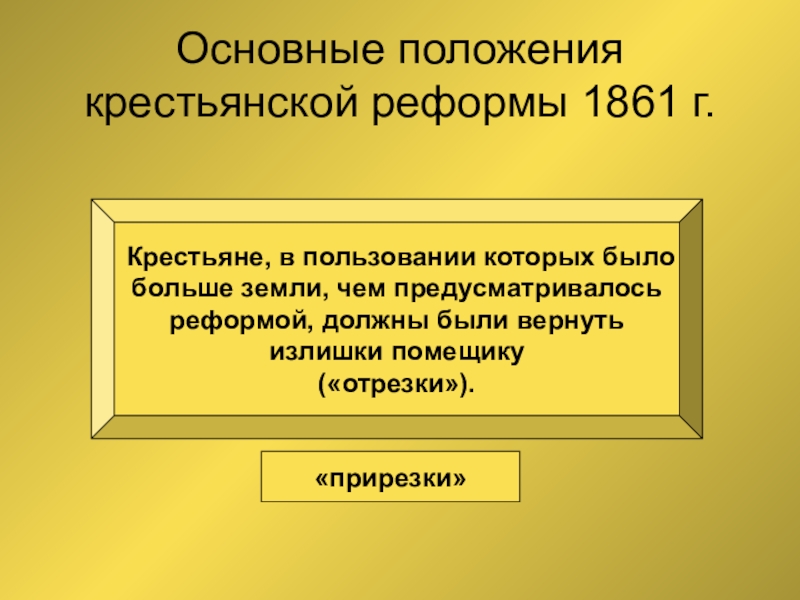 Основные положения крестьянской реформы 1861 г.

Крестьяне, в пользовании которых было больше земли, чем предусматривалось реформой, должны были вернуть излишки помещику («отрезки»).

«прирезки»